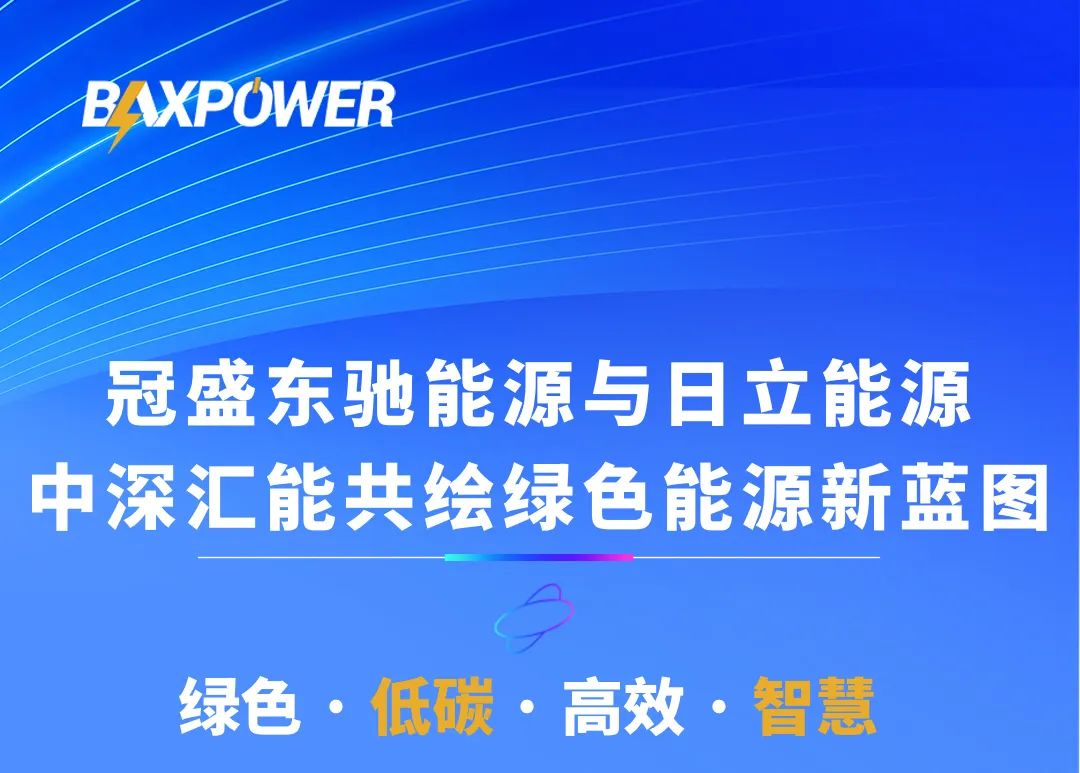 BAXPOWER

冠盛东驰能源与日立能源
中深汇能共绘绿色能源新蓝图

绿色 · 低碳 · 高效 · 智慧